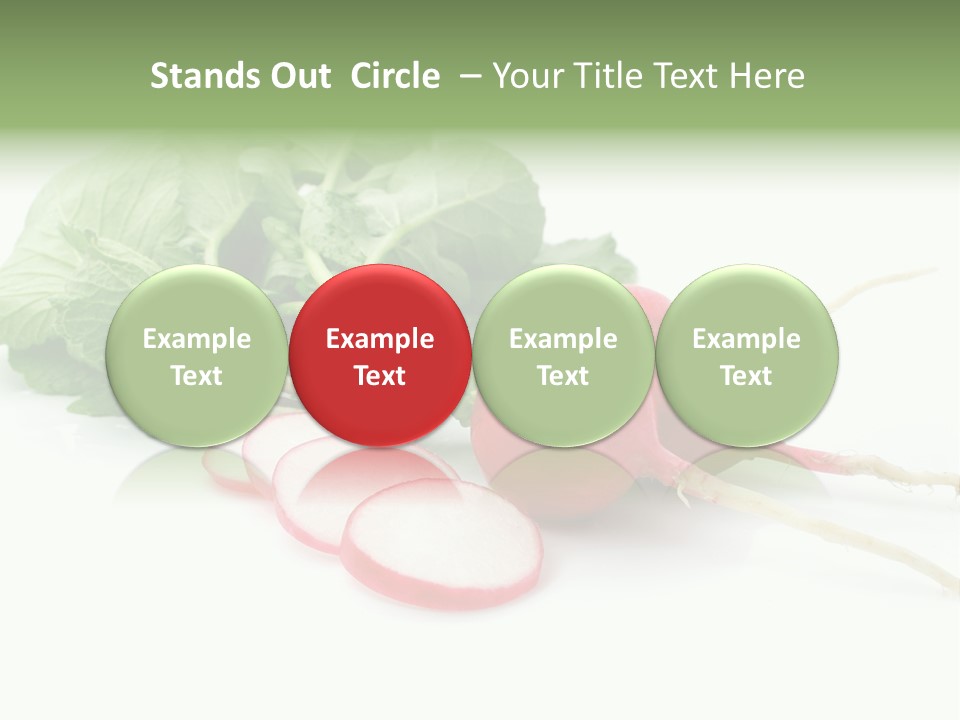 Stands Out Circle – Your Title Text Here

Example Text

Example Text

Example Text

Example Text